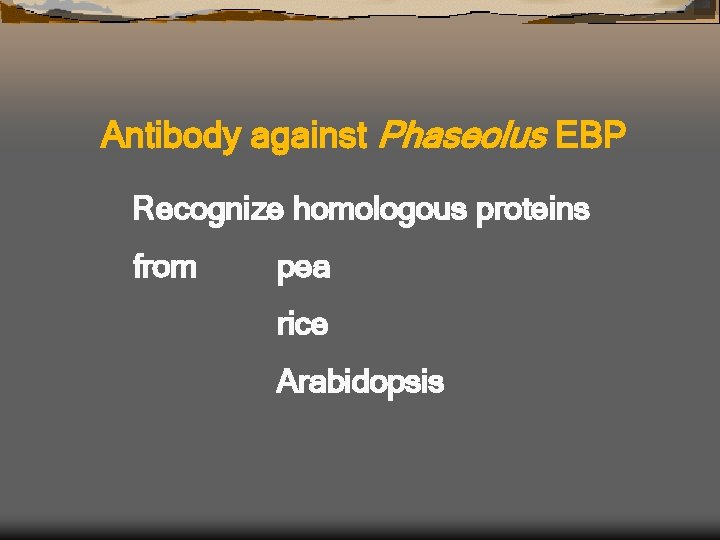 Antibody against Phaseolus EBP

Recognize homologous proteins

from pea

rice

Arabidopsis